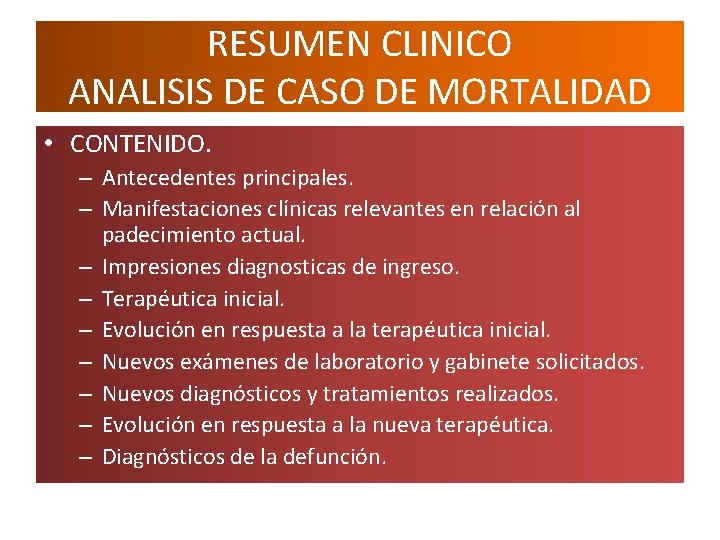 RESUMEN CLINICO
ANALISIS DE CASO DE MORTALIDAD

• CONTENIDO.
– Antecedentes principales.
– Manifestaciones clínicas relevantes en relación al padecimiento actual.
– Impresiones diagnosticas de ingreso.
– Terapéutica inicial.
– Evolución en respuesta a la terapéutica inicial.
– Nuevos exámenes de laboratorio y gabinete solicitados.
– Nuevos diagnósticos y tratamientos realizados.
– Evolución en respuesta a la nueva terapéutica.
– Diagnósticos de la defunción.